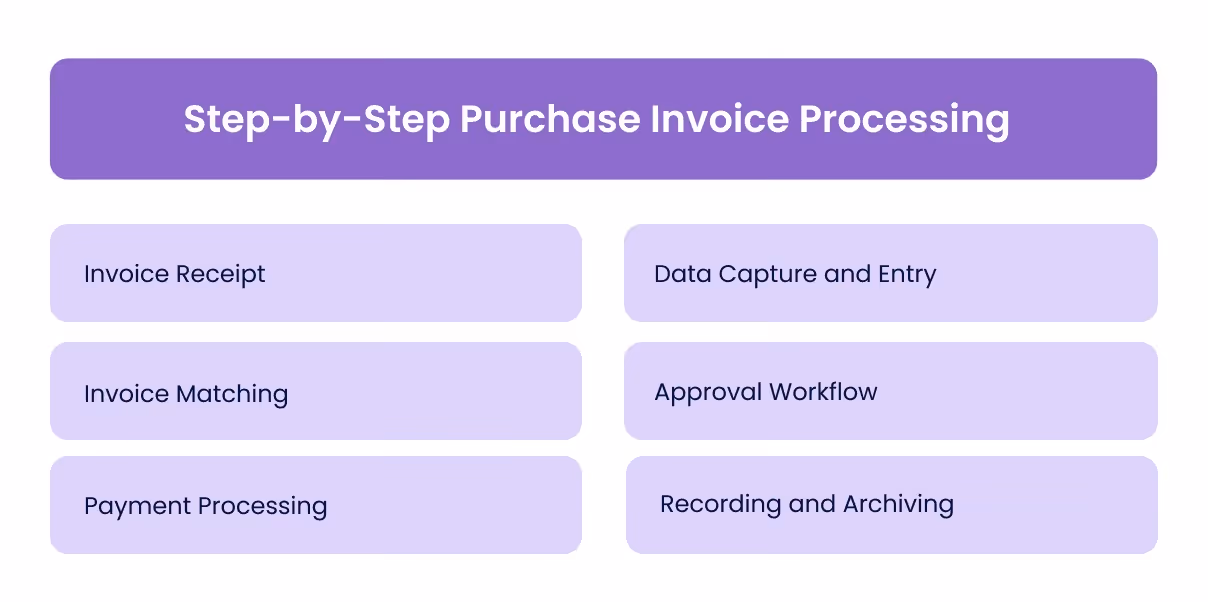 Step-by-Step Purchase Invoice Processing

Invoice Receipt

Data Capture and Entry

Invoice Matching

Approval Workflow

Payment Processing

Recording and Archiving